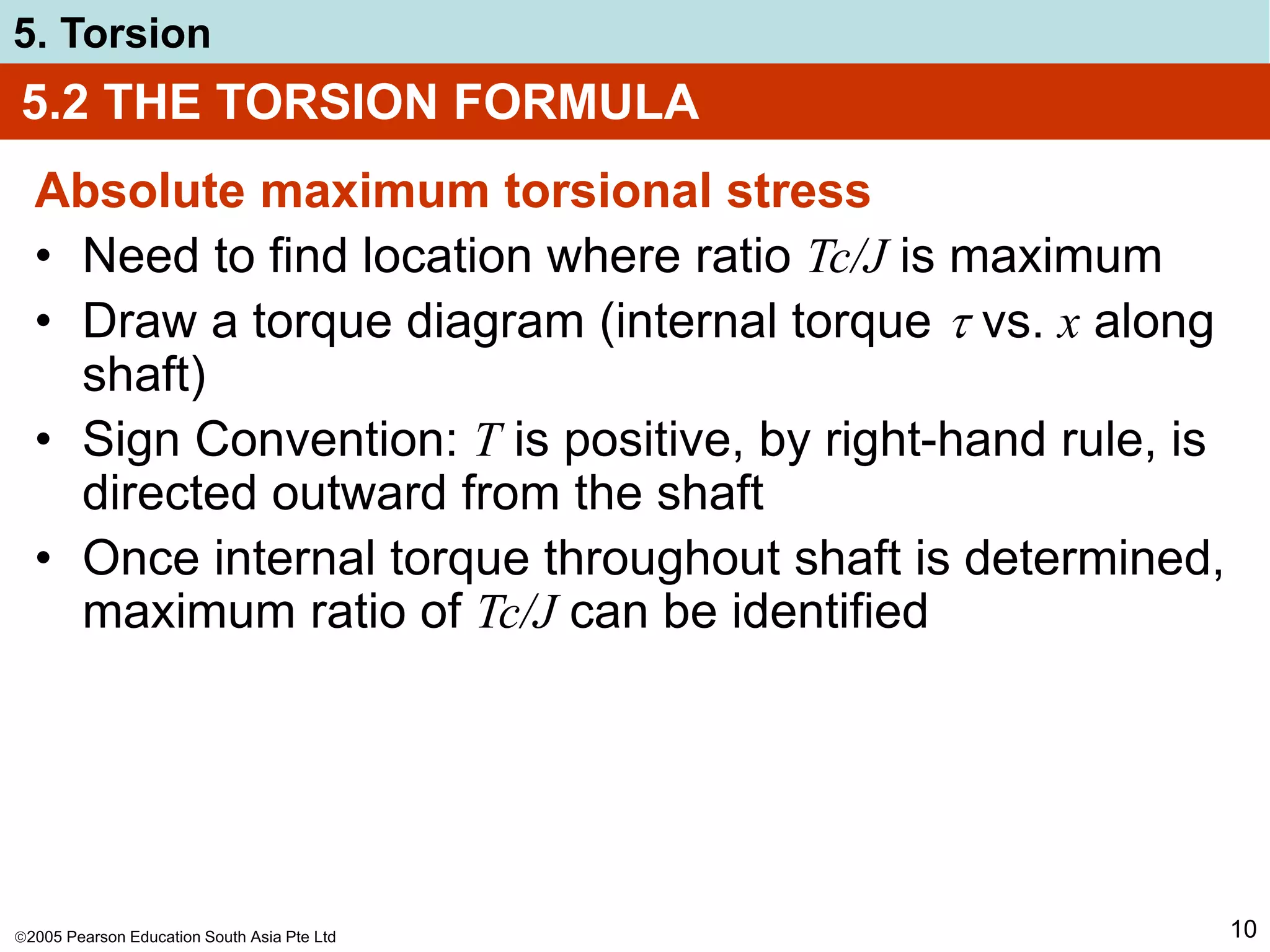 5. Torsion

5.2 THE TORSION FORMULA

Absolute maximum torsional stress

• Need to find location where ratio $Tc/J$ is maximum
• Draw a torque diagram (internal torque $\tau$ vs. $x$ along shaft)
• Sign Convention: $T$ is positive, by right-hand rule, is directed outward from the shaft
• Once internal torque throughout shaft is determined, maximum ratio of $Tc/J$ can be identified

©2005 Pearson Education South Asia Pte Ltd

10